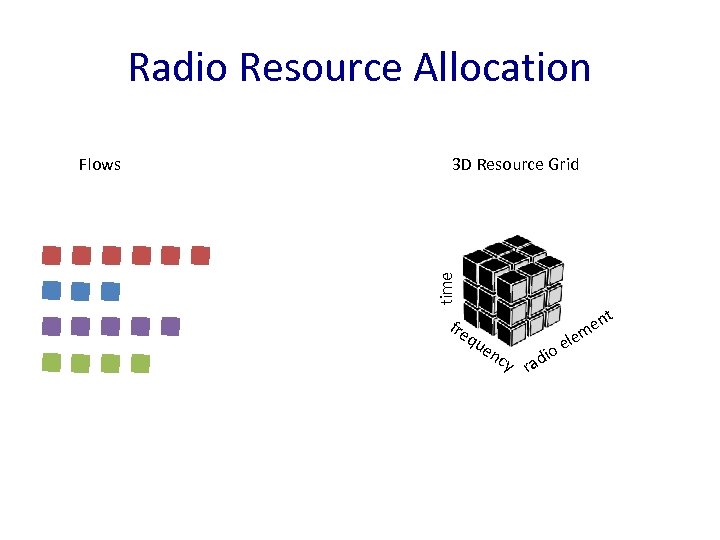 Radio Resource Allocation

Flows

3D Resource Grid

time

frequency

radio element